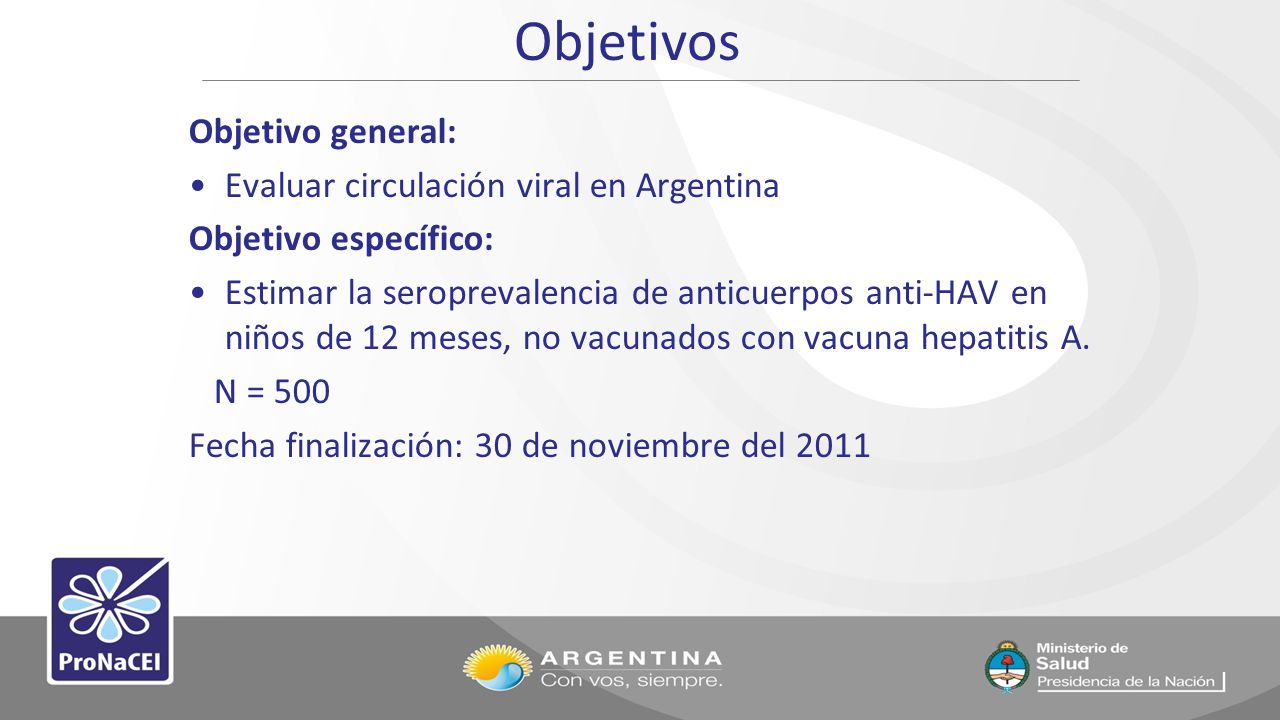 Objetivos

Objetivo general:

• Evaluar circulación viral en Argentina

Objetivo específico:

• Estimar la seroprevalencia de anticuerpos anti-HAV en niños de 12 meses, no vacunados con vacuna hepatitis A.

N = 500

Fecha finalización: 30 de noviembre del 2011

ProNaCEI

ARGENTINA
Con vos, siempre.

Ministerio de
Salud
Presidencia de la Nación